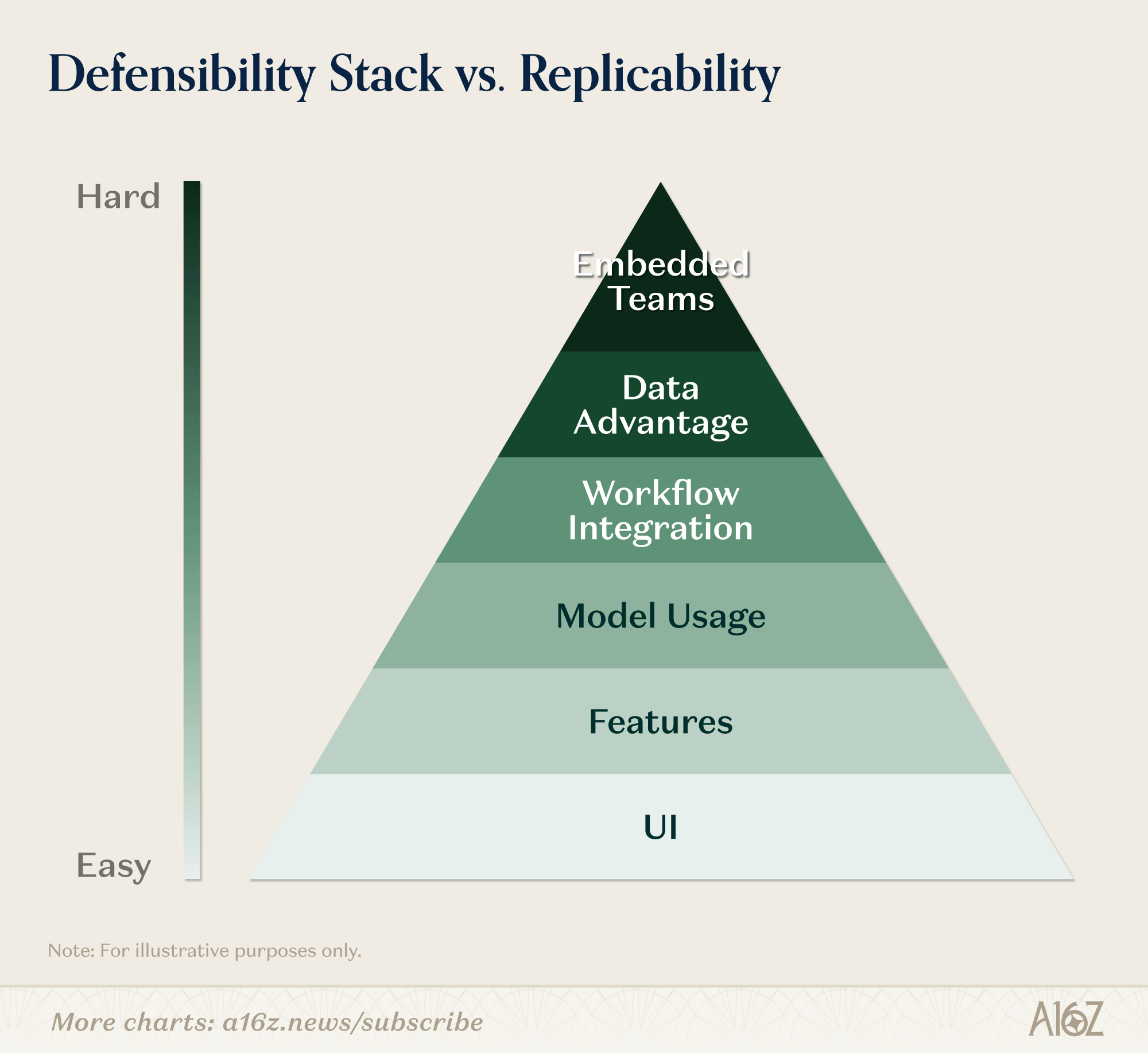 Defensibility Stack vs. Replicability

Hard

Easy

Embedded Teams

Data Advantage

Workflow Integration

Model Usage

Features

UI

Note: For illustrative purposes only.

More charts: a16z.news/subscribe

A16Z